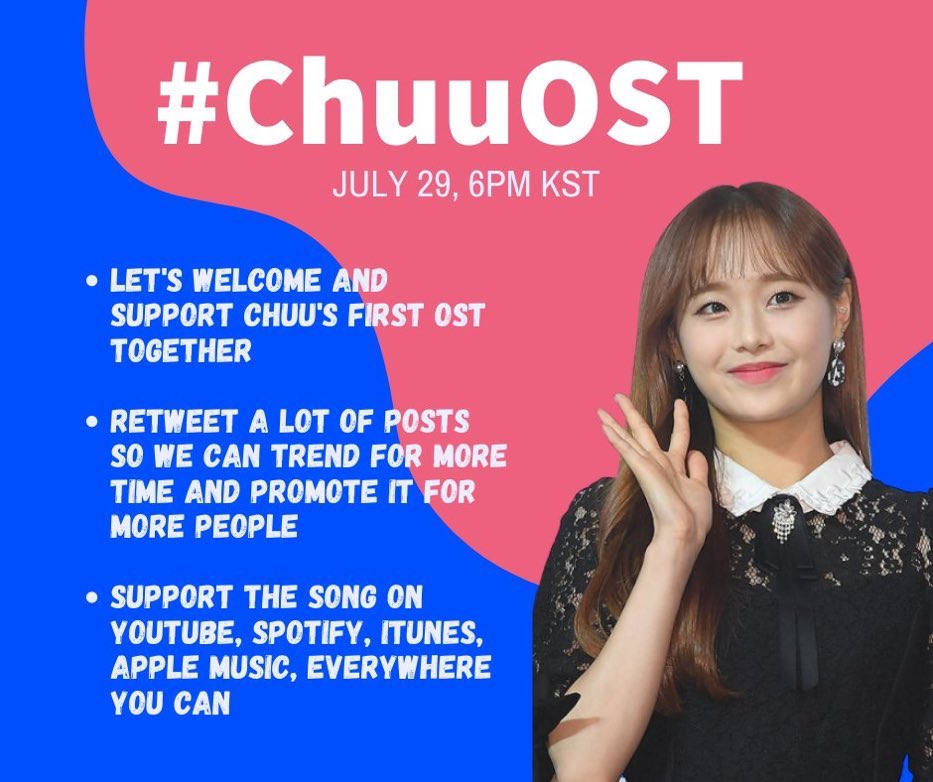 #ChuuOST

JULY 29, 6PM KST

• LET'S WELCOME AND SUPPORT CHUU'S FIRST OST TOGETHER

• RETWEET A LOT OF POSTS SO WE CAN TREND FOR MORE TIME AND PROMOTE IT FOR MORE PEOPLE

• SUPPORT THE SONG ON YOUTUBE, SPOTIFY, ITUNES, APPLE MUSIC, EVERYWHERE YOU CAN